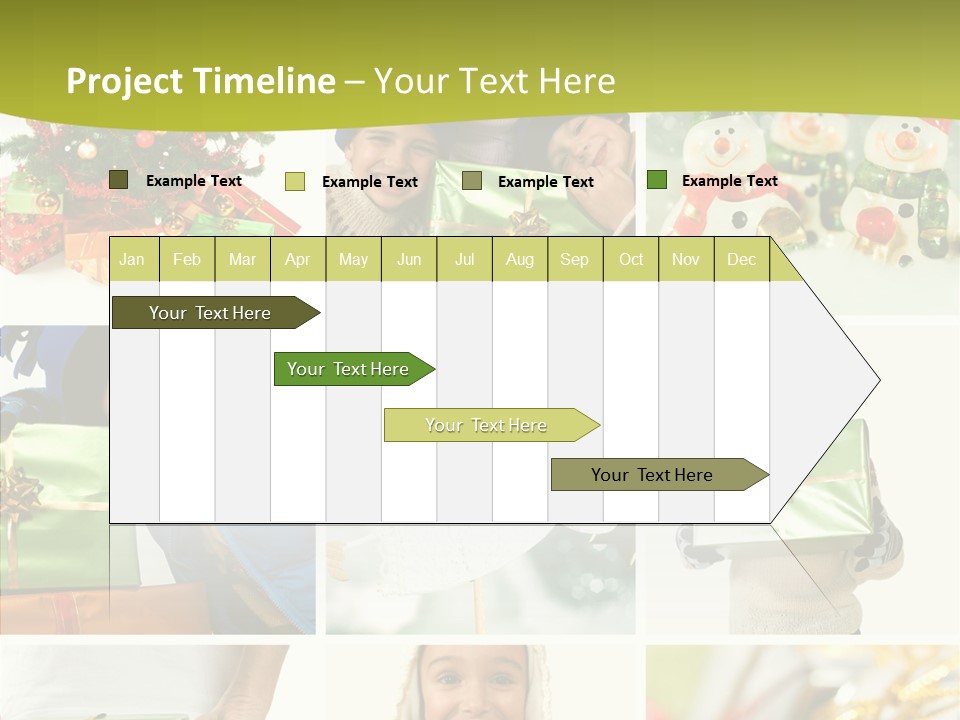 Project Timeline – Your Text Here

Example Text Example Text Example Text Example Text

| Jan | Feb | Mar | Apr | May | Jun | Jul | Aug | Sep | Oct | Nov | Dec |
|---|---|---|---|---|---|---|---|---|---|---|---|

Your Text Here

Your Text Here

Your Text Here

Your Text Here